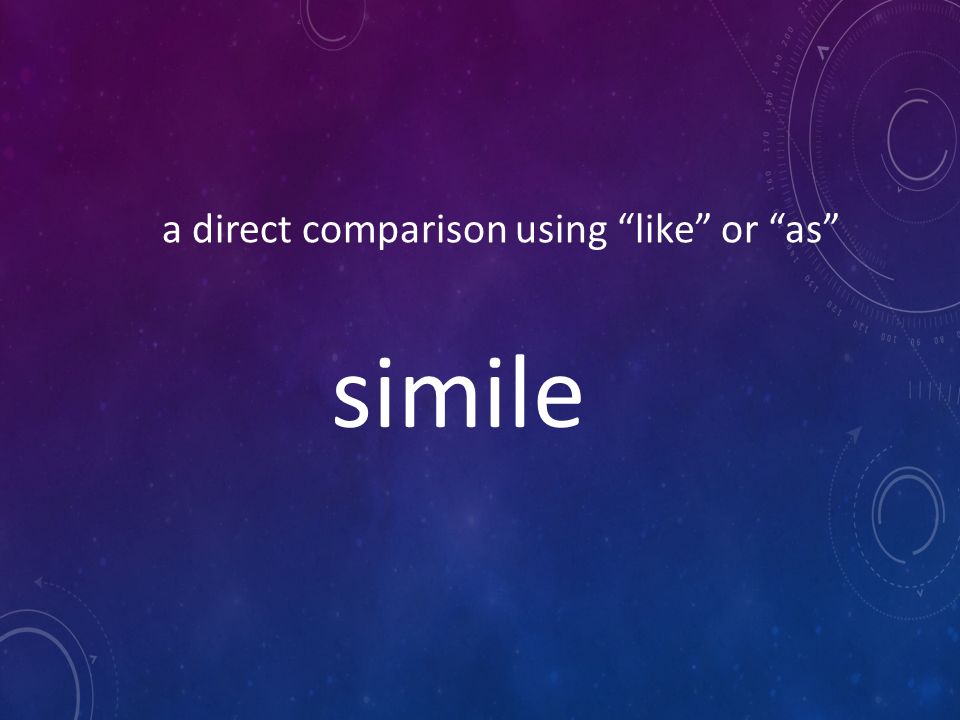 a direct comparison using “like” or “as”

simile